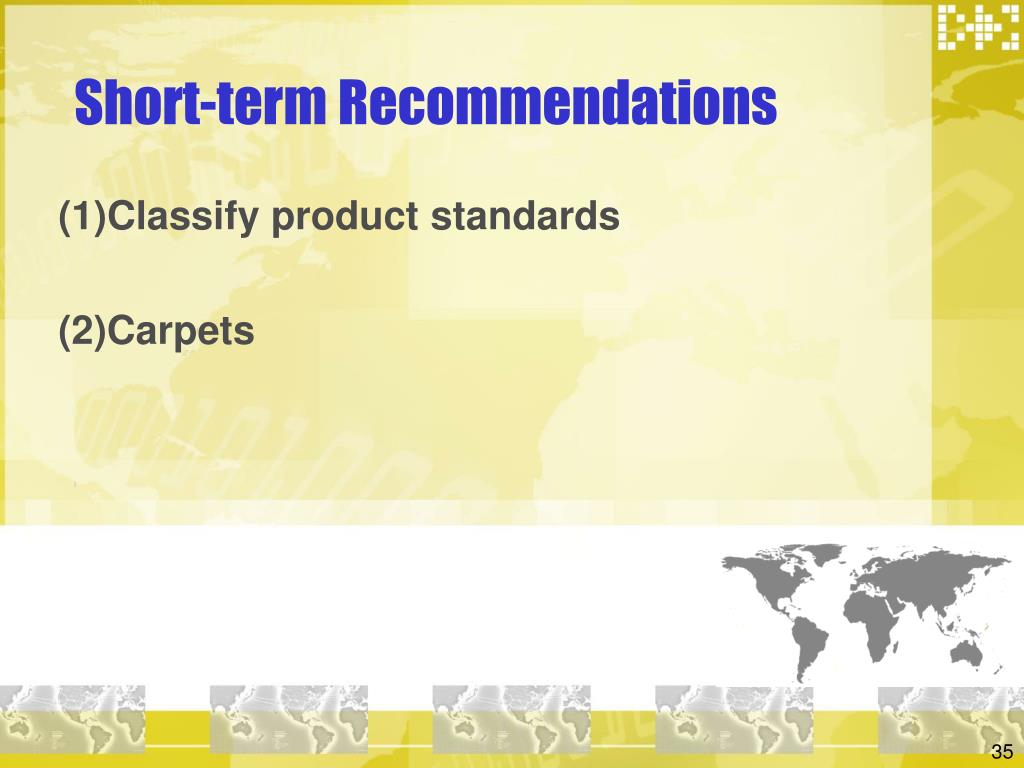 Short-term Recommendations

(1)Classify product standards

(2)Carpets

35